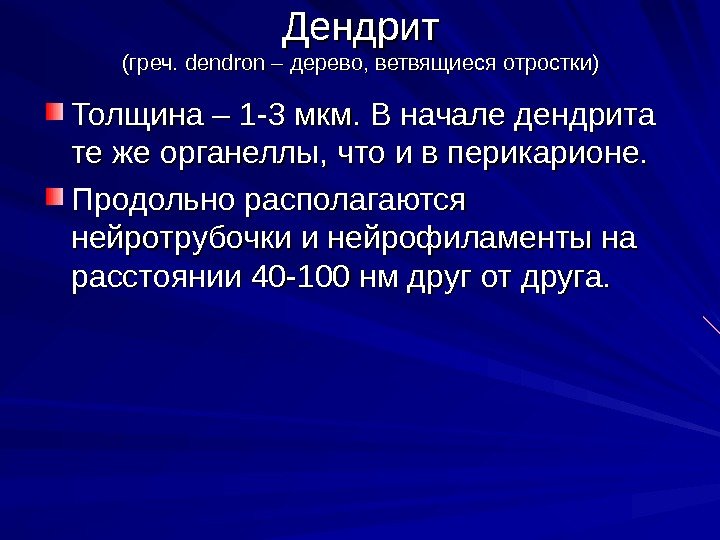 Дендрит
(греч. dendron – дерево, ветвящиеся отростки)

Толщина – 1-3 мкм. В начале дендрита те же органеллы, что и в перикарионе.

Продольно располагаются нейротрубочки и нейрофиламенты на расстоянии 40-100 нм друг от друга.